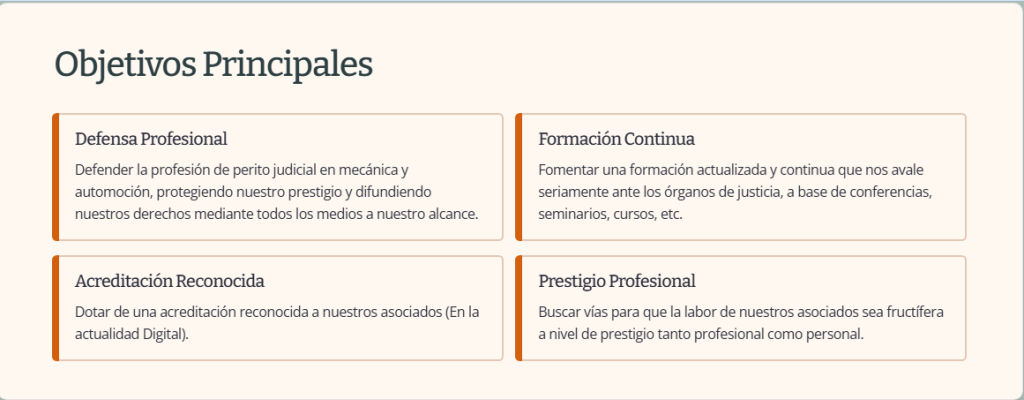 Objetivos Principales

Defensa Profesional

Defender la profesión de perito judicial en mecánica y automoción, protegiendo nuestro prestigio y difundiendo nuestros derechos mediante todos los medios a nuestro alcance.

Formación Continua

Fomentar una formación actualizada y continua que nos avale seriamente ante los órganos de justicia, a base de conferencias, seminarios, cursos, etc.

Acreditación Reconocida

Dotar de una acreditación reconocida a nuestros asociados (En la actualidad Digital).

Prestigio Profesional

Buscar vías para que la labor de nuestros asociados sea fructífera a nivel de prestigio tanto profesional como personal.